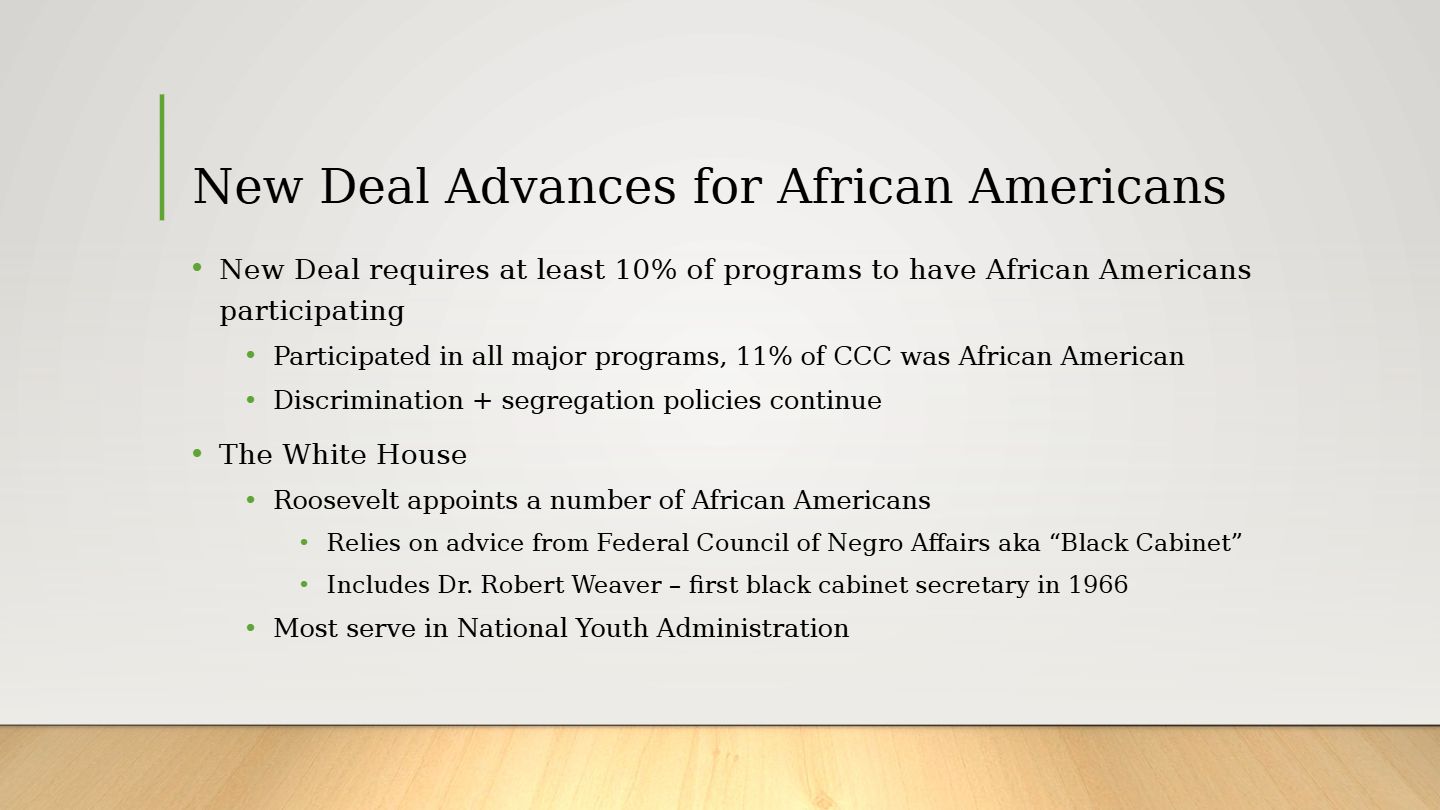 New Deal Advances for African Americans

• New Deal requires at least 10% of programs to have African Americans participating
  • Participated in all major programs, 11% of CCC was African American
  • Discrimination + segregation policies continue
• The White House
  • Roosevelt appoints a number of African Americans
    • Relies on advice from Federal Council of Negro Affairs aka “Black Cabinet”
    • Includes Dr. Robert Weaver – first black cabinet secretary in 1966
  • Most serve in National Youth Administration